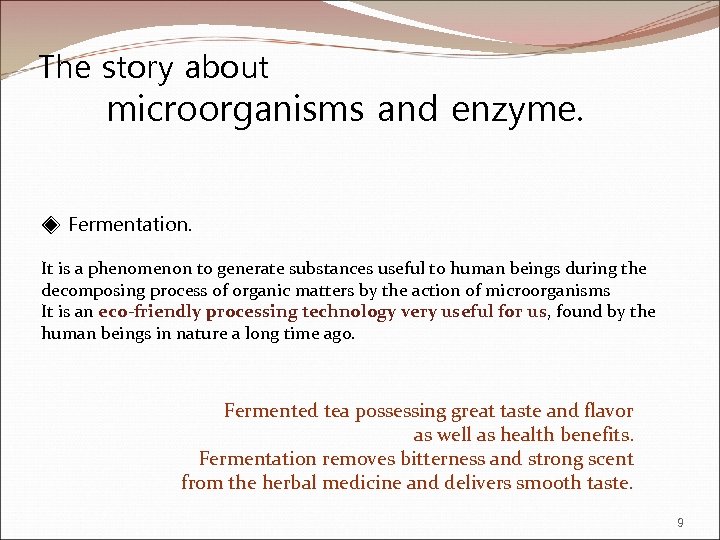 The story about
microorganisms and enzyme.

◈ Fermentation.

It is a phenomenon to generate substances useful to human beings during the decomposing process of organic matters by the action of microorganisms
It is an eco-friendly processing technology very useful for us, found by the human beings in nature a long time ago.

Fermented tea possessing great taste and flavor as well as health benefits.
Fermentation removes bitterness and strong scent from the herbal medicine and delivers smooth taste.

9